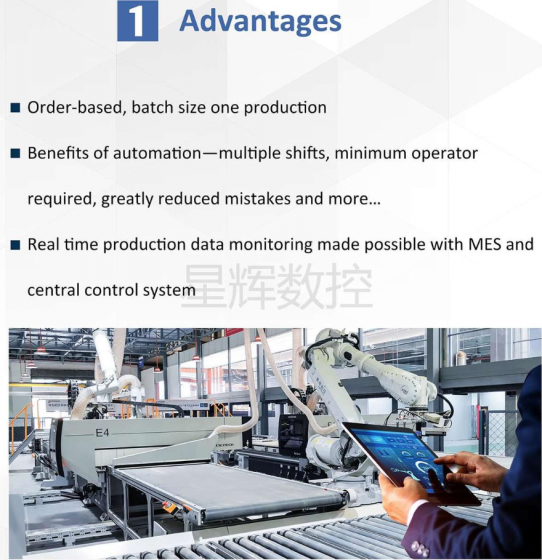 1 Advantages

■ Order-based, batch size one production

■ Benefits of automation—multiple shifts, minimum operator required, greatly reduced mistakes and more...

■ Real time production data monitoring made possible with MES and central control system

星辉数控

E4